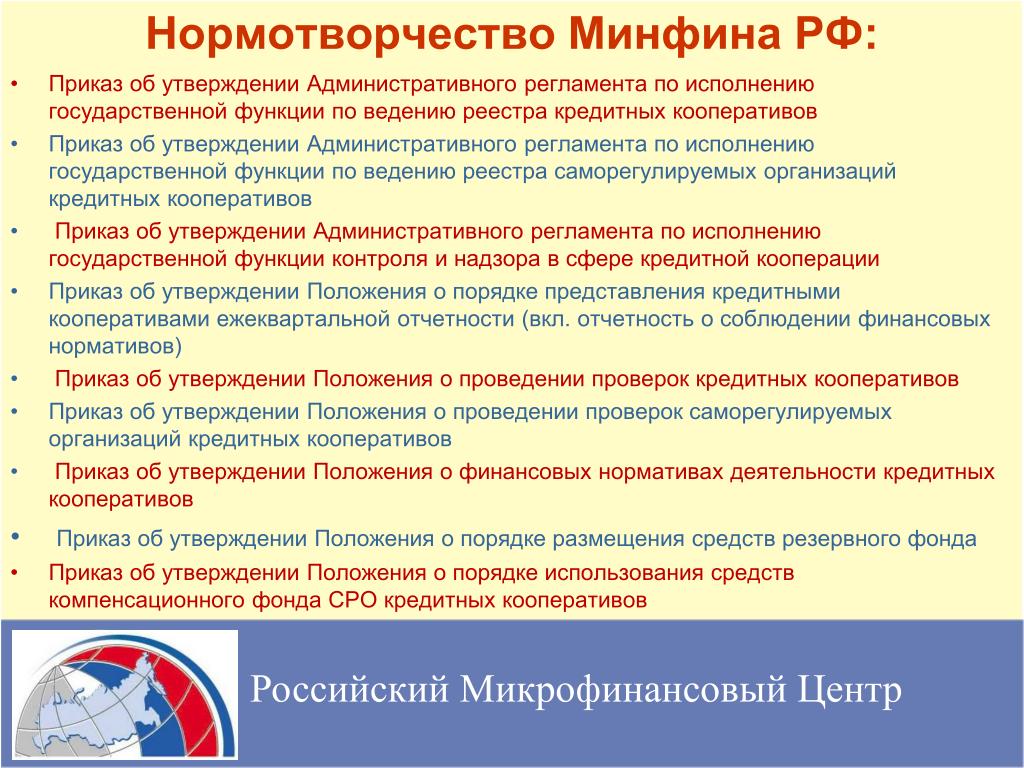 Нормотворчество Минфина РФ:

• Приказ об утверждении Административного регламента по исполнению государственной функции по ведению реестра кредитных кооперативов
• Приказ об утверждении Административного регламента по исполнению государственной функции по ведению реестра саморегулируемых организаций кредитных кооперативов
• Приказ об утверждении Административного регламента по исполнению государственной функции контроля и надзора в сфере кредитной кооперации
• Приказ об утверждении Положения о порядке представления кредитными кооперативами ежеквартальной отчетности (вкл. отчетность о соблюдении финансовых нормативов)
• Приказ об утверждении Положения о проведении проверок кредитных кооперативов
• Приказ об утверждении Положения о проведении проверок саморегулируемых организаций кредитных кооперативов
• Приказ об утверждении Положения о финансовых нормативах деятельности кредитных кооперативов
• Приказ об утверждении Положения о порядке размещения средств резервного фонда
• Приказ об утверждении Положения о порядке использования средств компенсационного фонда СРО кредитных кооперативов

Российский Микрофинансовый Центр